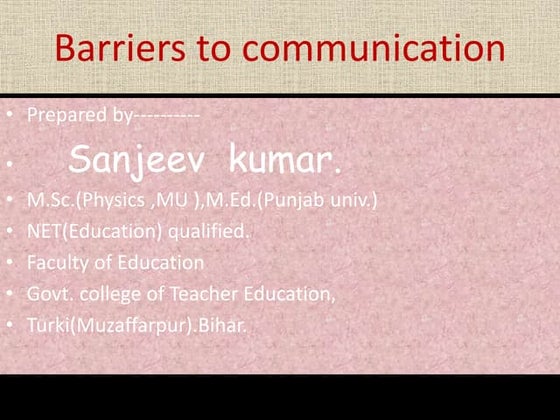 Barriers to communication

• Prepared by----------
• Sanjeev kumar.
• M.Sc.(Physics ,MU ),M.Ed.(Punjab univ.)
• NET(Education) qualified.
• Faculty of Education
• Govt. college of Teacher Education,
• Turki(Muzaffarpur).Bihar.